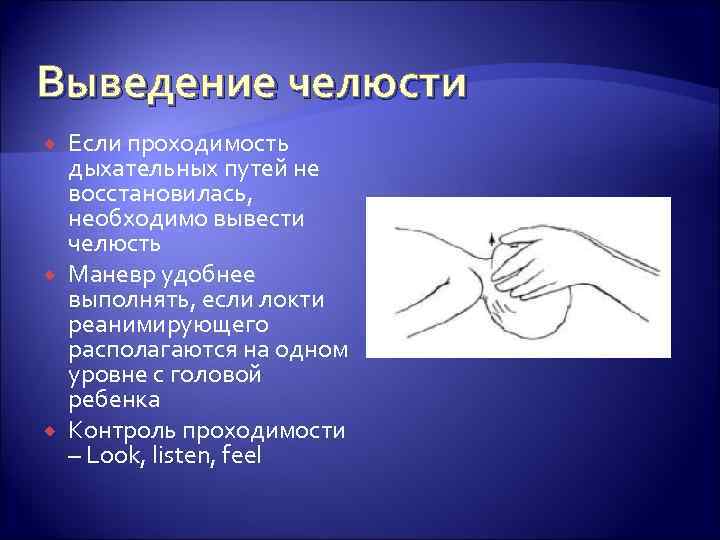 Выведение челюсти

Если проходимость дыхательных путей не восстановилась, необходимо вывести челюсть

Маневр удобнее выполнять, если локти реанимирующего располагаются на одном уровне с головой ребенка

Контроль проходимости – Look, listen, feel